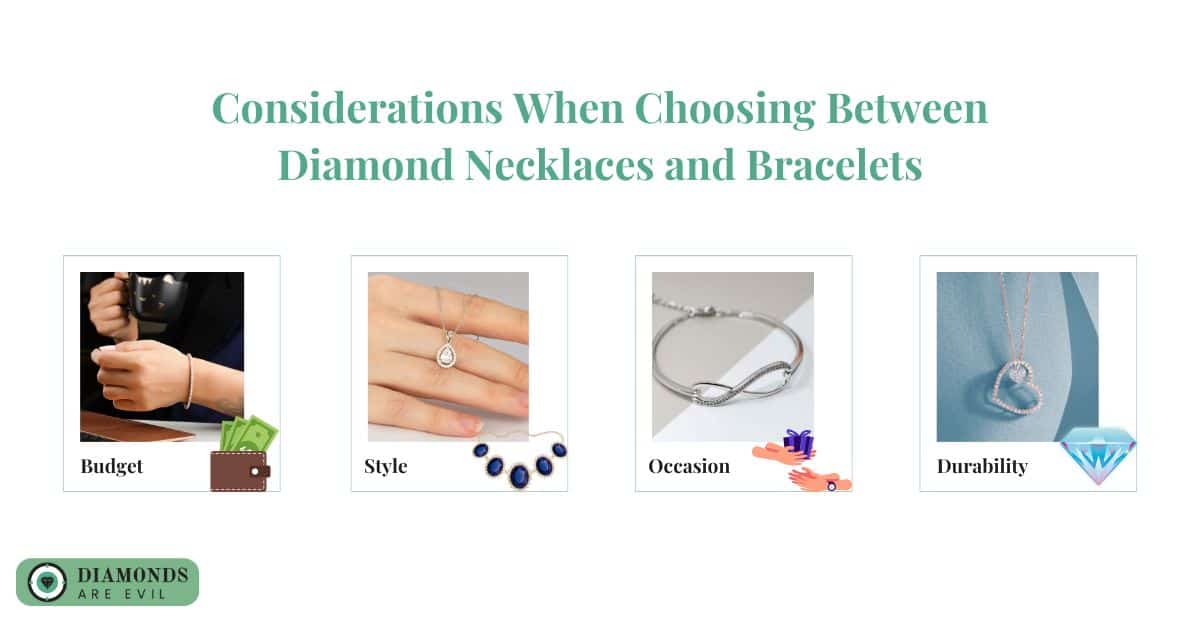 Considerations When Choosing Between Diamond Necklaces and Bracelets

Budget

Style

Occasion

Durability

DIAMONDS ARE EVIL